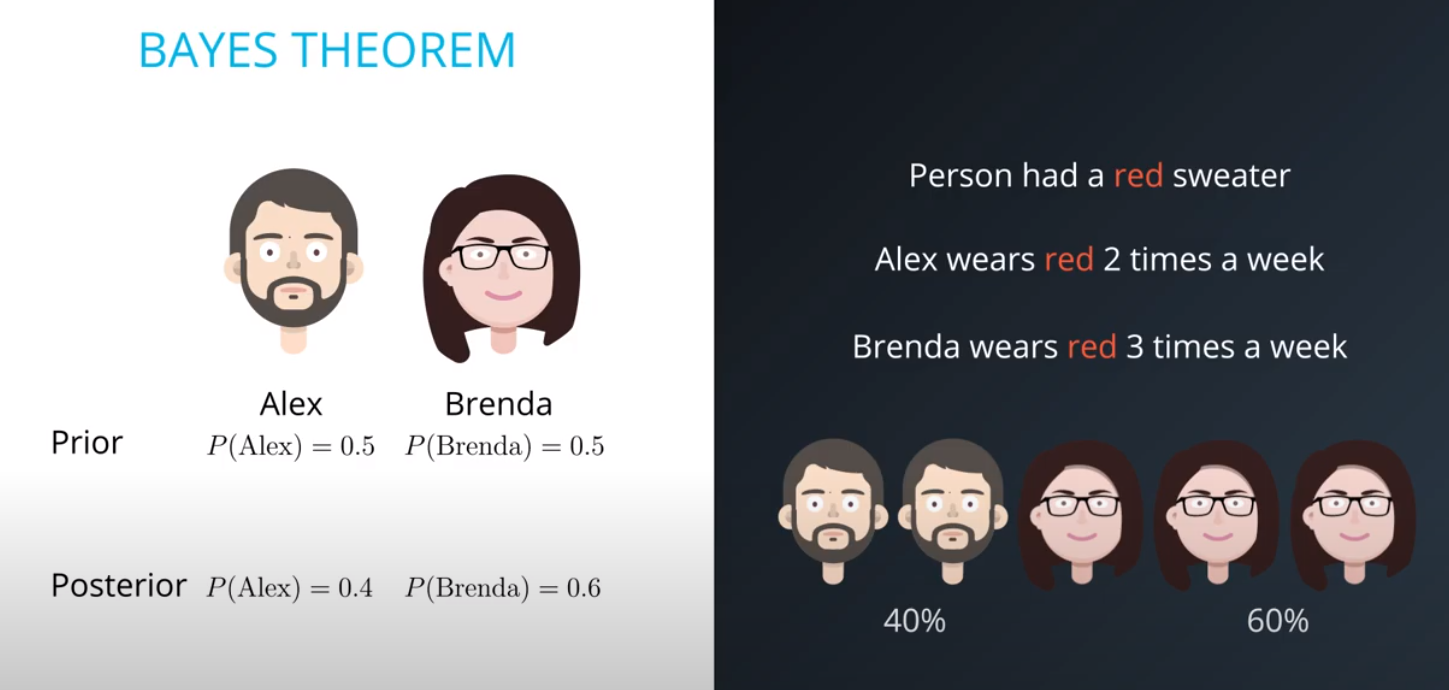 BAYES THEOREM

Alex

Brenda

Prior $P(\text{Alex}) = 0.5$ $P(\text{Brenda}) = 0.5$

Posterior $P(\text{Alex}) = 0.4$ $P(\text{Brenda}) = 0.6$

Person had a red sweater

Alex wears red 2 times a week

Brenda wears red 3 times a week

40%

60%